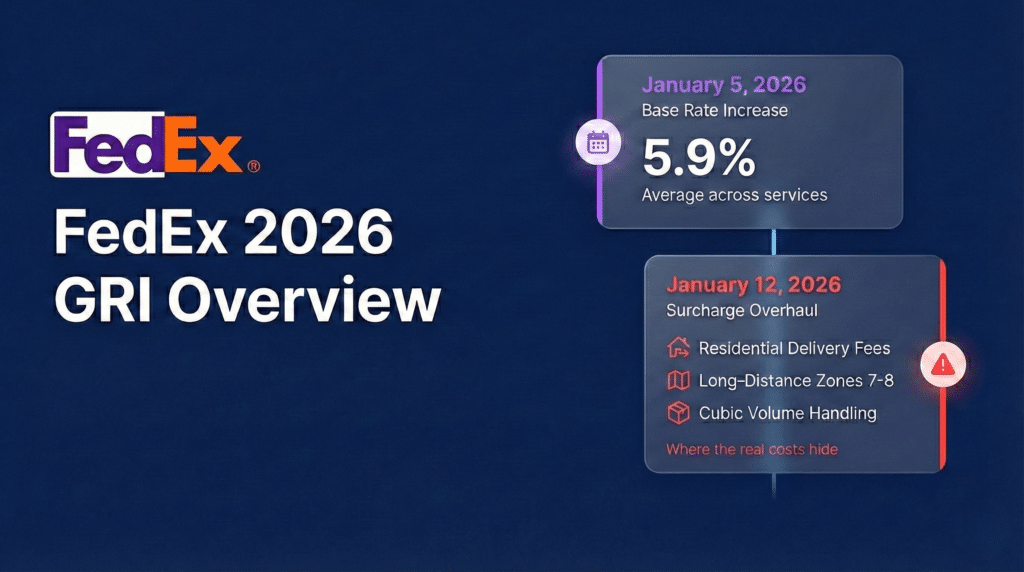 FedEx®

FedEx 2026 GRI Overview

January 5, 2026
Base Rate Increase
5.9%
Average across services

January 12, 2026
Surcharge Overhaul
Residential Delivery Fees
Long-Distance Zones 7-8
Cubic Volume Handling
Where the real costs hide